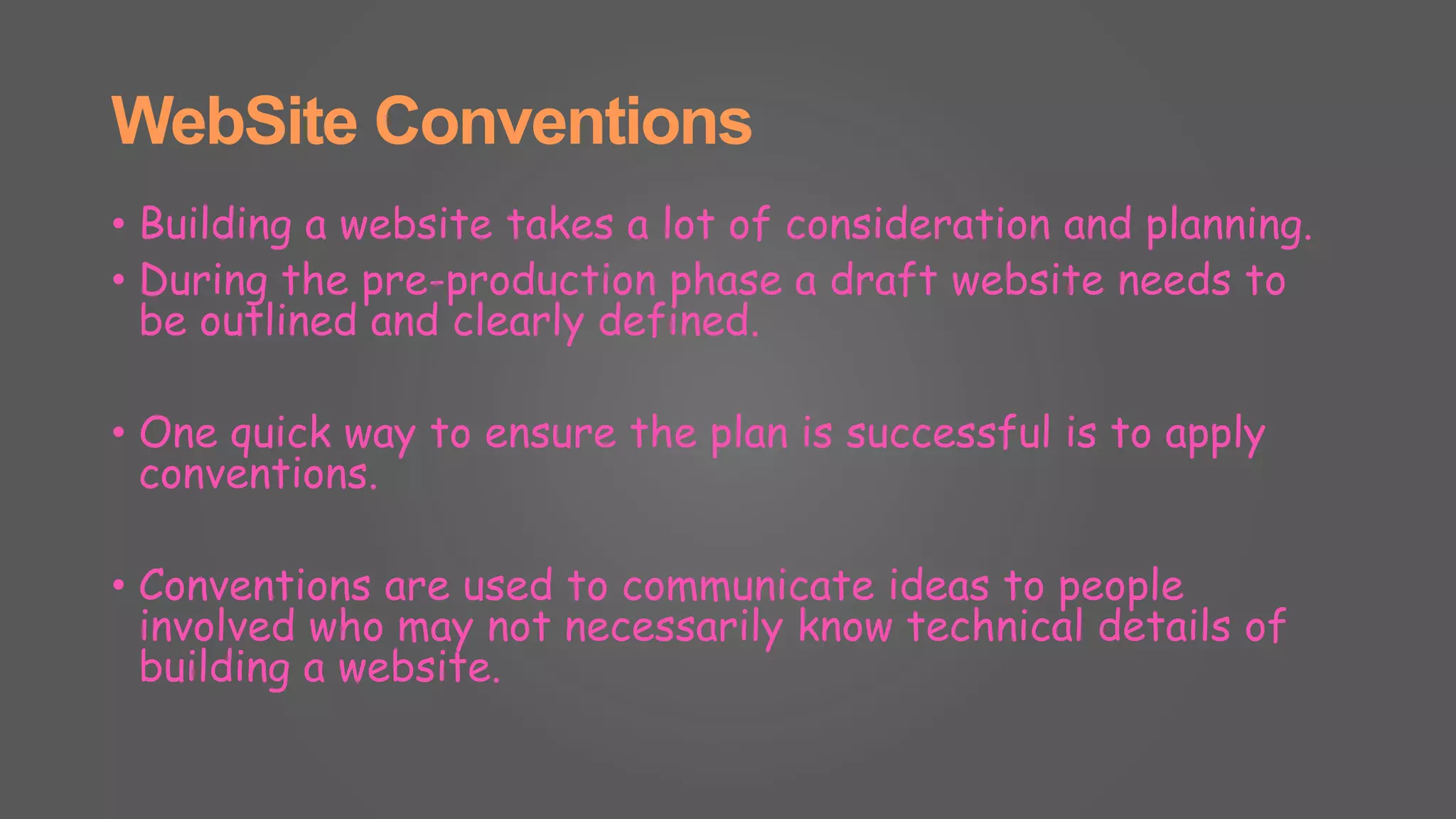 WebSite Conventions

• Building a website takes a lot of consideration and planning.
• During the pre-production phase a draft website needs to be outlined and clearly defined.

• One quick way to ensure the plan is successful is to apply conventions.

• Conventions are used to communicate ideas to people involved who may not necessarily know technical details of building a website.